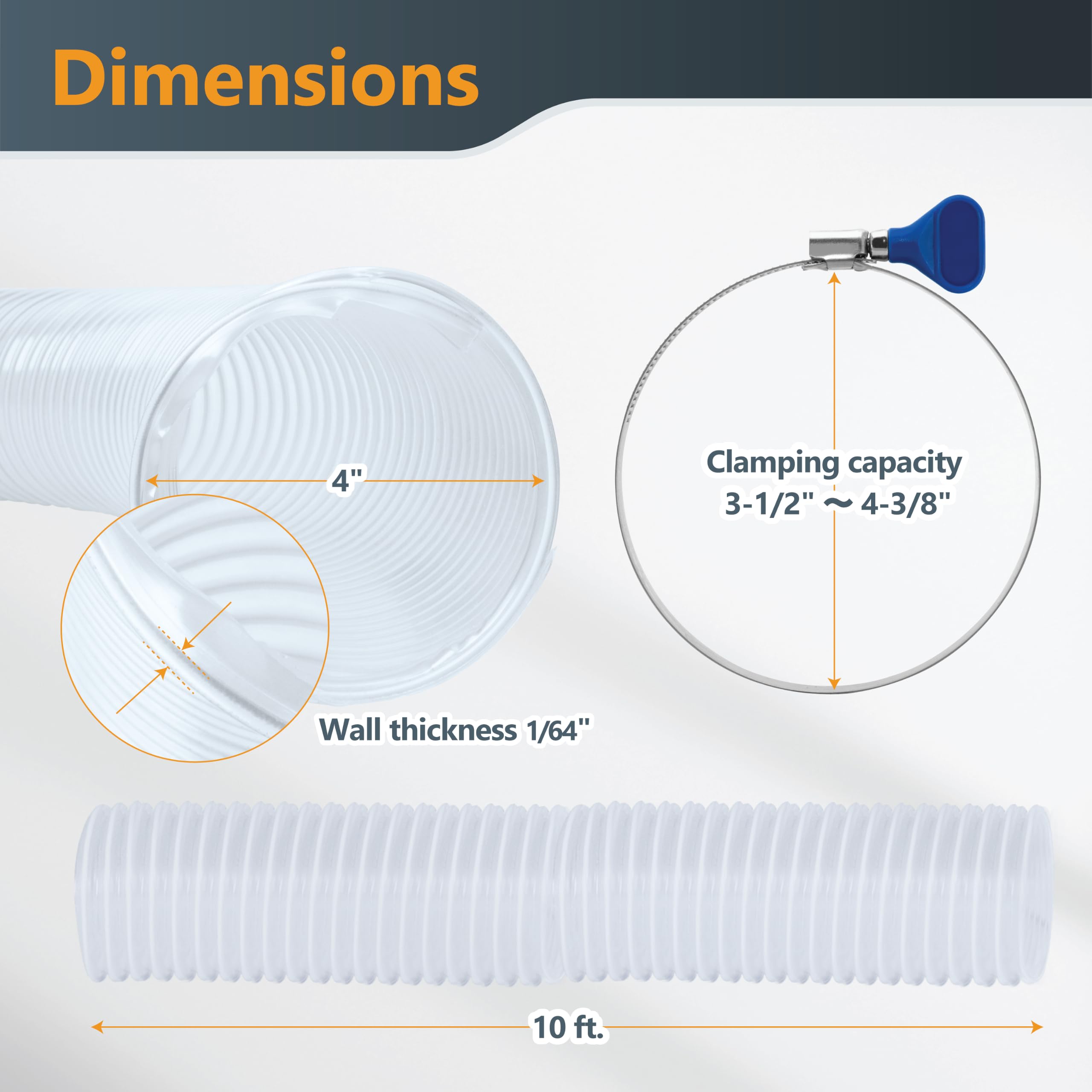 Dimensions

4"

Clamping capacity
3-1/2" ~ 4-3/8"

Wall thickness 1/64"

10 ft.